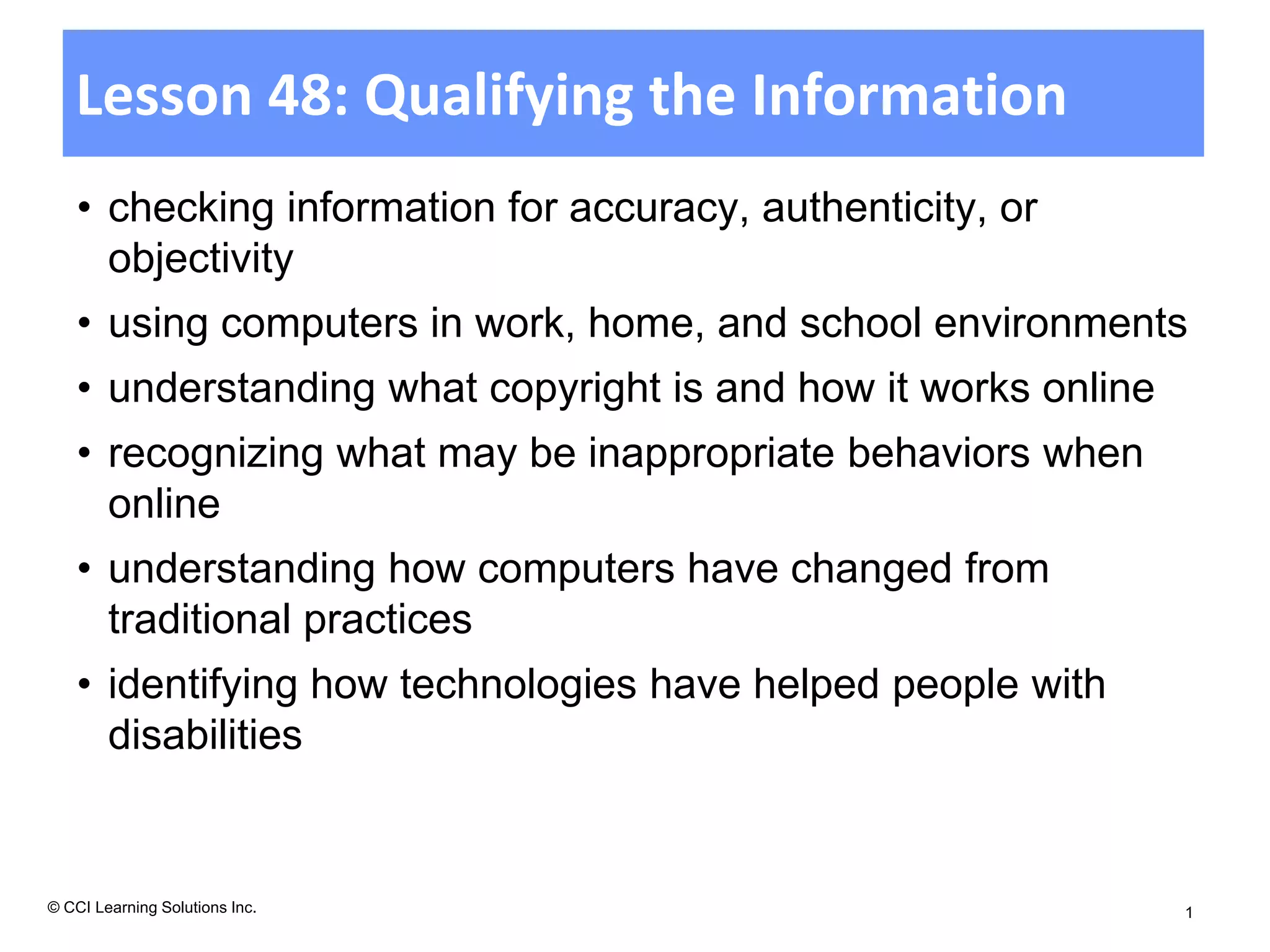 Lesson 48: Qualifying the Information

• checking information for accuracy, authenticity, or objectivity
• using computers in work, home, and school environments
• understanding what copyright is and how it works online
• recognizing what may be inappropriate behaviors when online
• understanding how computers have changed from traditional practices
• identifying how technologies have helped people with disabilities

© CCI Learning Solutions Inc.

1